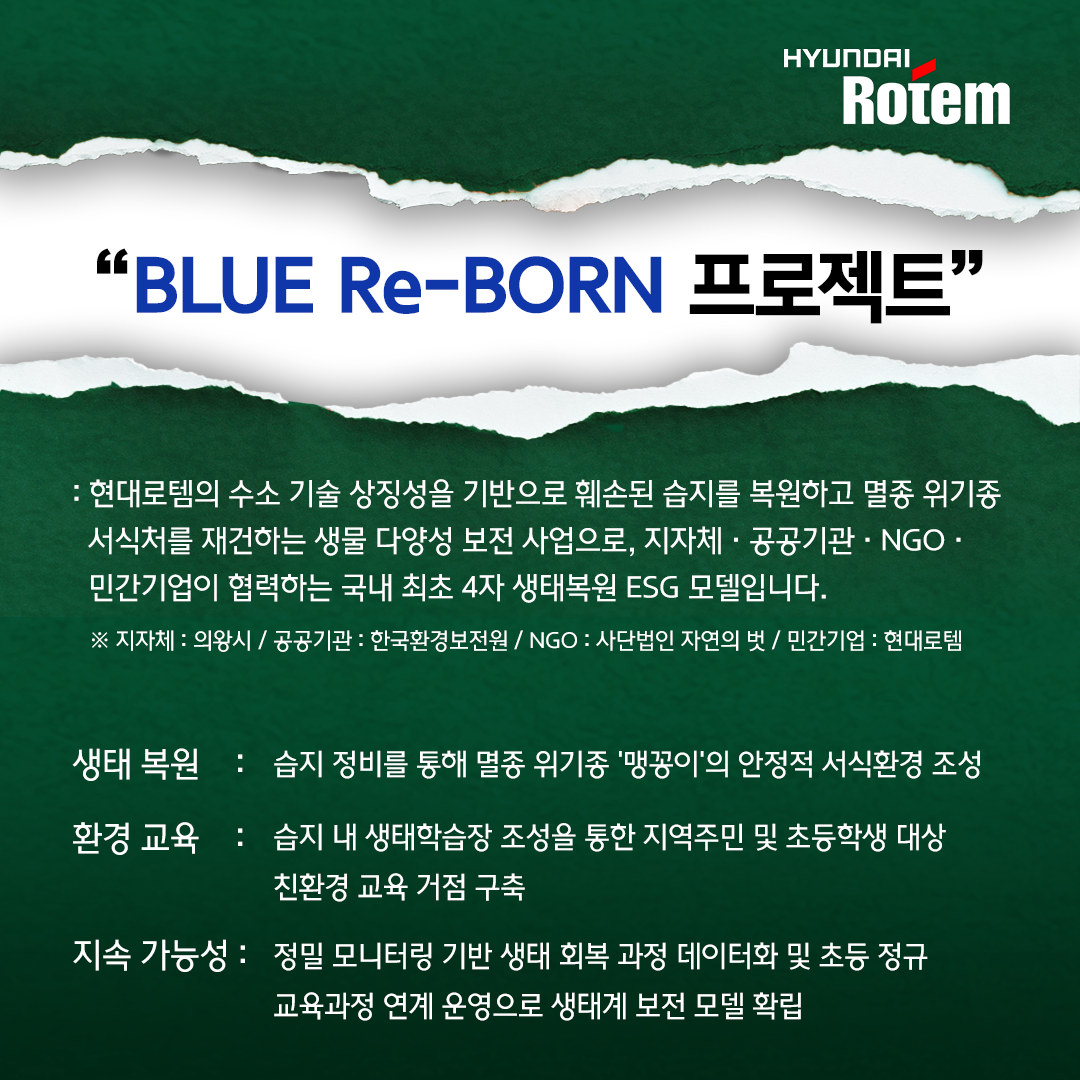 HYUNDAI Rotem

“BLUE Re-BORN 프로젝트”

: 현대로템의 수소 기술 상징성을 기반으로 훼손된 습지를 복원하고 멸종 위기종 서식처를 재건하는 생물 다양성 보전 사업으로, 지자체 · 공공기관 · NGO · 민간기업이 협력하는 국내 최초 4자 생태복원 ESG 모델입니다.

※ 지자체 : 의왕시 / 공공기관 : 한국환경보전원 / NGO : 사단법인 자연의 벗 / 민간기업 : 현대로템

생태 복원 : 습지 정비를 통해 멸종 위기종 '맹꽁이'의 안정적 서식환경 조성

환경 교육 : 습지 내 생태학습장 조성을 통한 지역주민 및 초등학생 대상 친환경 교육 거점 구축

지속 가능성 : 정밀 모니터링 기반 생태 회복 과정 데이터화 및 초등 정규 교육과정 연계 운영으로 생태계 보전 모델 확립